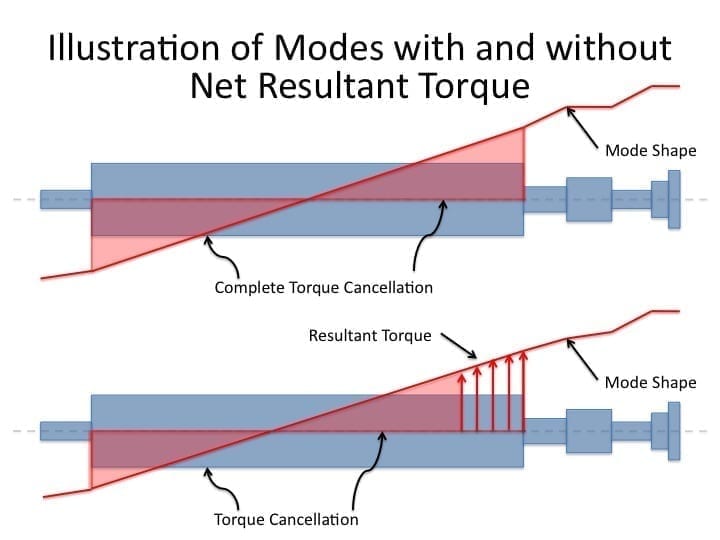 Illustration of Modes with and without Net Resultant Torque

Mode Shape

Complete Torque Cancellation

Resultant Torque

Mode Shape

Torque Cancellation